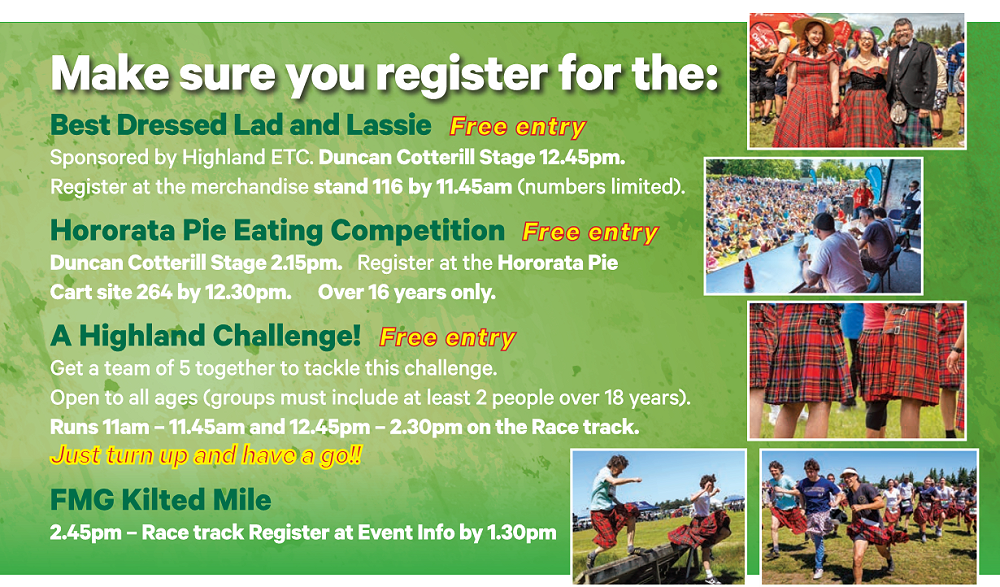 Make sure you register for the:

Best Dressed Lad and Lassie Free entry
Sponsored by Highland ETC. Duncan Cotterill Stage 12.45pm.
Register at the merchandise stand 116 by 11.45am (numbers limited).

Hororata Pie Eating Competition Free entry
Duncan Cotterill Stage 2.15pm. Register at the Hororata Pie Cart site 264 by 12.30pm. Over 16 years only.

A Highland Challenge! Free entry
Get a team of 5 together to tackle this challenge.
Open to all ages (groups must include at least 2 people over 18 years).
Runs 11am – 11.45am and 12.45pm – 2.30pm on the Race track.
Just turn up and have a go!!

FMG Kilted Mile
2.45pm – Race track Register at Event Info by 1.30pm